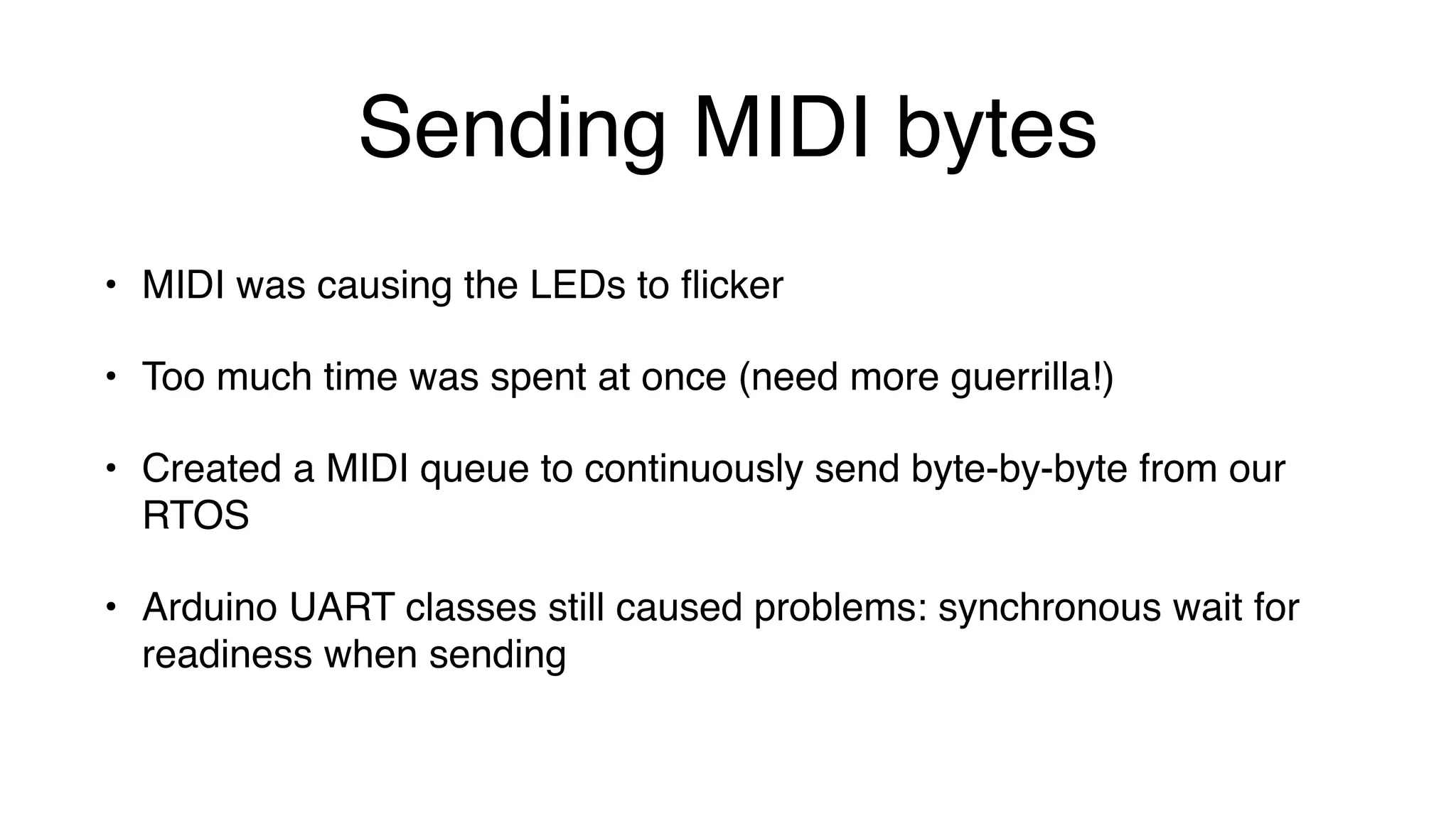 Sending MIDI bytes

• MIDI was causing the LEDs to flicker

• Too much time was spent at once (need more guerrilla!)

• Created a MIDI queue to continuously send byte-by-byte from our RTOS

• Arduino UART classes still caused problems: synchronous wait for readiness when sending